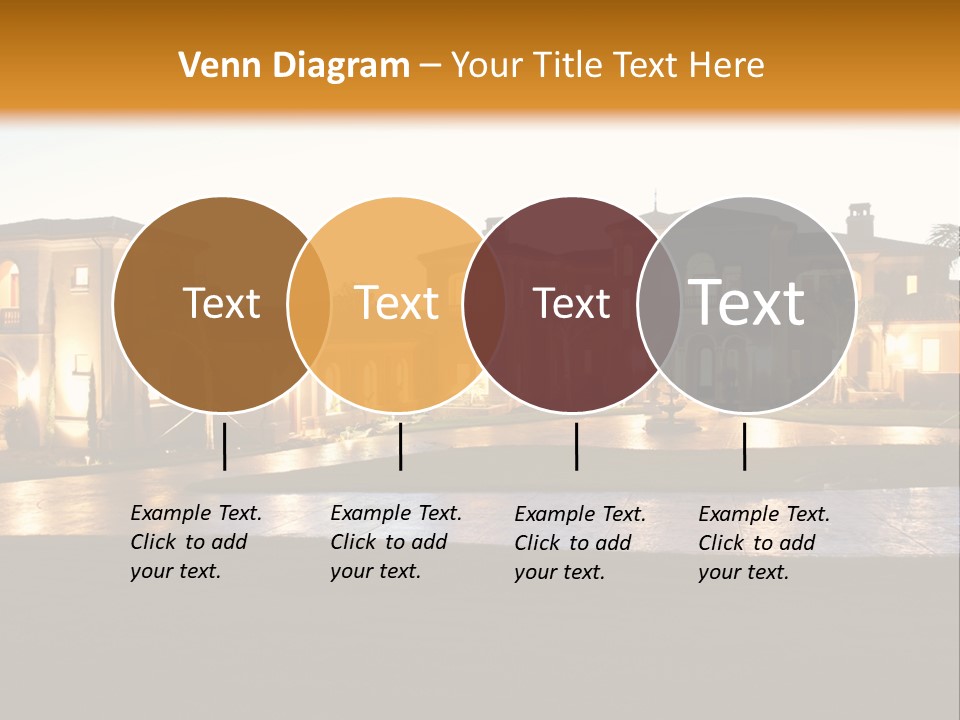 Venn Diagram – Your Title Text Here

Text

Text

Text

Text

Example Text. Click to add your text.

Example Text. Click to add your text.

Example Text. Click to add your text.

Example Text. Click to add your text.